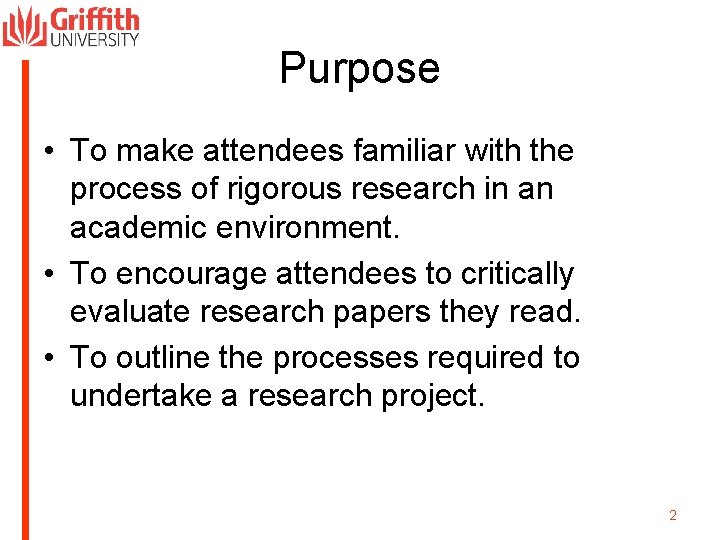 Griffith UNIVERSITY

Purpose

• To make attendees familiar with the process of rigorous research in an academic environment.
• To encourage attendees to critically evaluate research papers they read.
• To outline the processes required to undertake a research project.

2